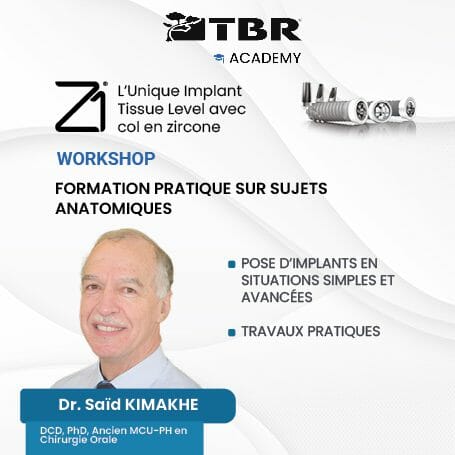 TBR
ACADEMY

Z1
L'Unique Implant Tissue Level avec col en zircone

WORKSHOP

FORMATION PRATIQUE SUR SUJETS ANATOMIQUES

POSE D'IMPLANTS EN SITUATIONS SIMPLES ET AVANCÉES

TRAVAUX PRATIQUES

Dr. Saïd KIMAKHE

DCD, PhD, Ancien MCU-PH en Chirurgie Orale